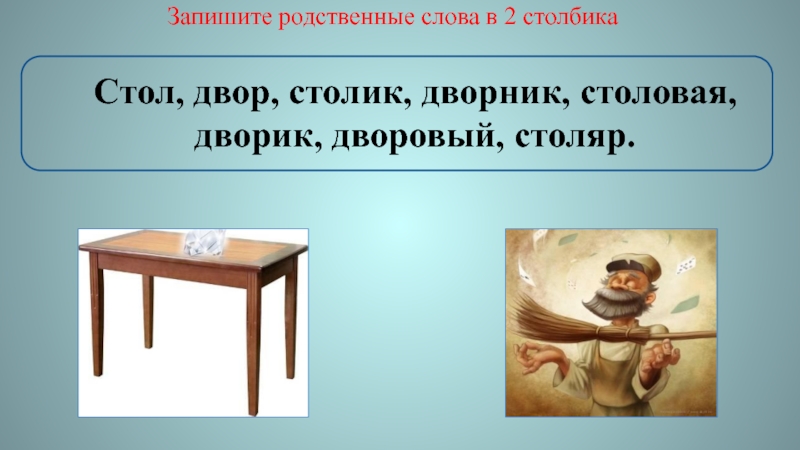 Запишите родственные слова в 2 столбика

Стол, двор, столик, дворник, столовая, дворик, дворовый, столяр.